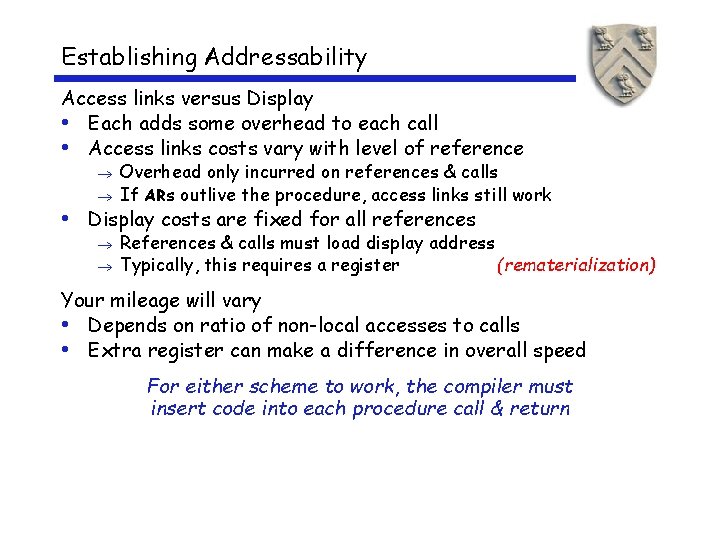 Establishing Addressability

Access links versus Display

• Each adds some overhead to each call
• Access links costs vary with level of reference
  → Overhead only incurred on references & calls
  → If ARs outlive the procedure, access links still work
• Display costs are fixed for all references
  → References & calls must load display address
  → Typically, this requires a register (rematerialization)

Your mileage will vary

• Depends on ratio of non-local accesses to calls
• Extra register can make a difference in overall speed

For either scheme to work, the compiler must insert code into each procedure call & return